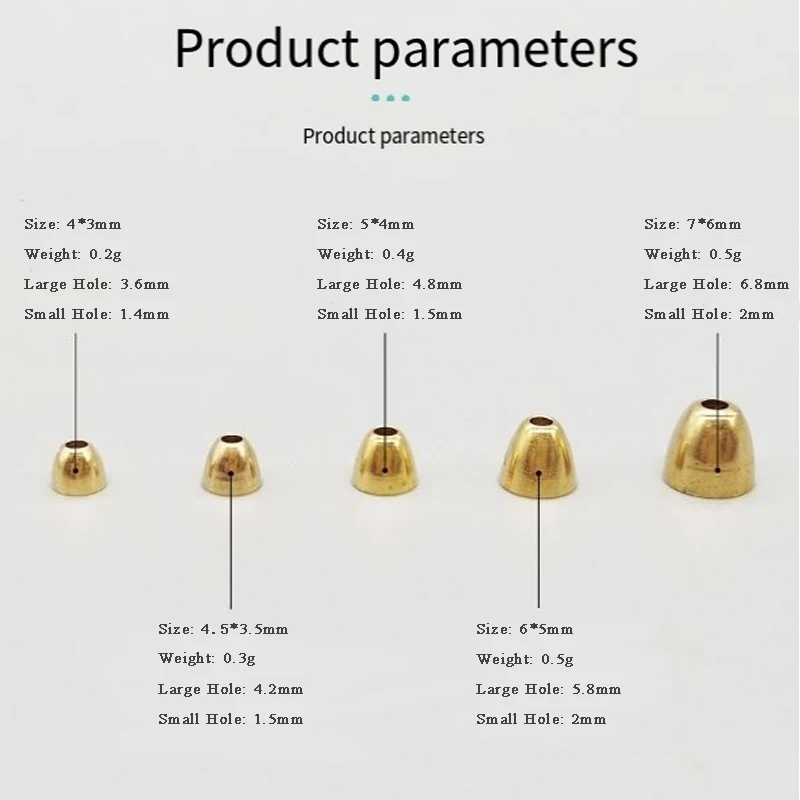 Product parameters

Product parameters

Size: 4*3mm
Weight: 0.2g
Large Hole: 3.6mm
Small Hole: 1.4mm

Size: 5*4mm
Weight: 0.4g
Large Hole: 4.8mm
Small Hole: 1.5mm

Size: 7*6mm
Weight: 0.5g
Large Hole: 6.8mm
Small Hole: 2mm

Size: 4.5*3.5mm
Weight: 0.3g
Large Hole: 4.2mm
Small Hole: 1.5mm

Size: 6*5mm
Weight: 0.5g
Large Hole: 5.8mm
Small Hole: 2mm